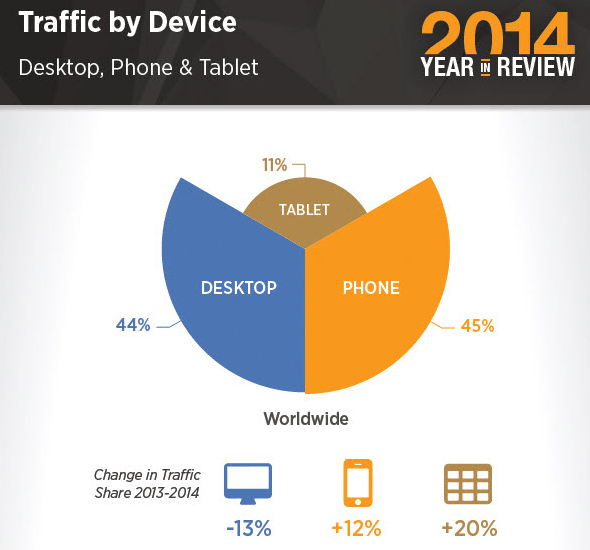 Traffic by Device

Desktop, Phone & Tablet

2014
YEAR IN REVIEW

11%

TABLET

DESKTOP

PHONE

44%

45%

Worldwide

Change in Traffic Share 2013-2014

-13%

+12%

+20%